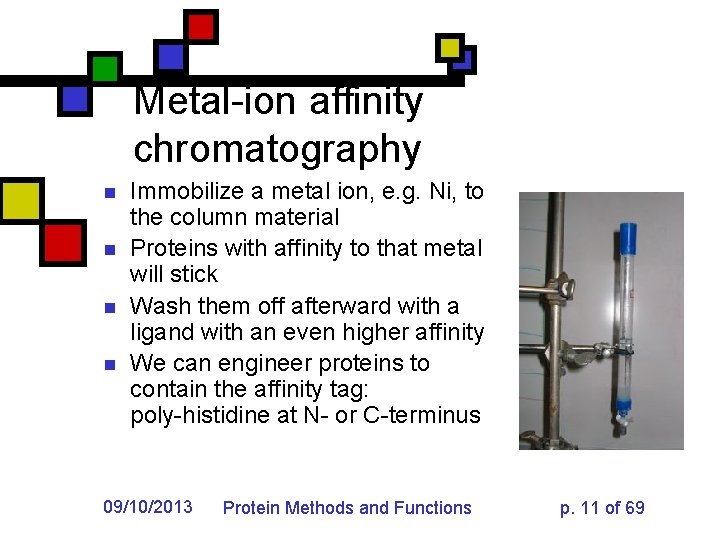 Metal-ion affinity chromatography

- Immobilize a metal ion, e.g. Ni, to the column material
- Proteins with affinity to that metal will stick
- Wash them off afterward with a ligand with an even higher affinity
- We can engineer proteins to contain the affinity tag: poly-histidine at N- or C-terminus

09/10/2013 Protein Methods and Functions p. 11 of 69